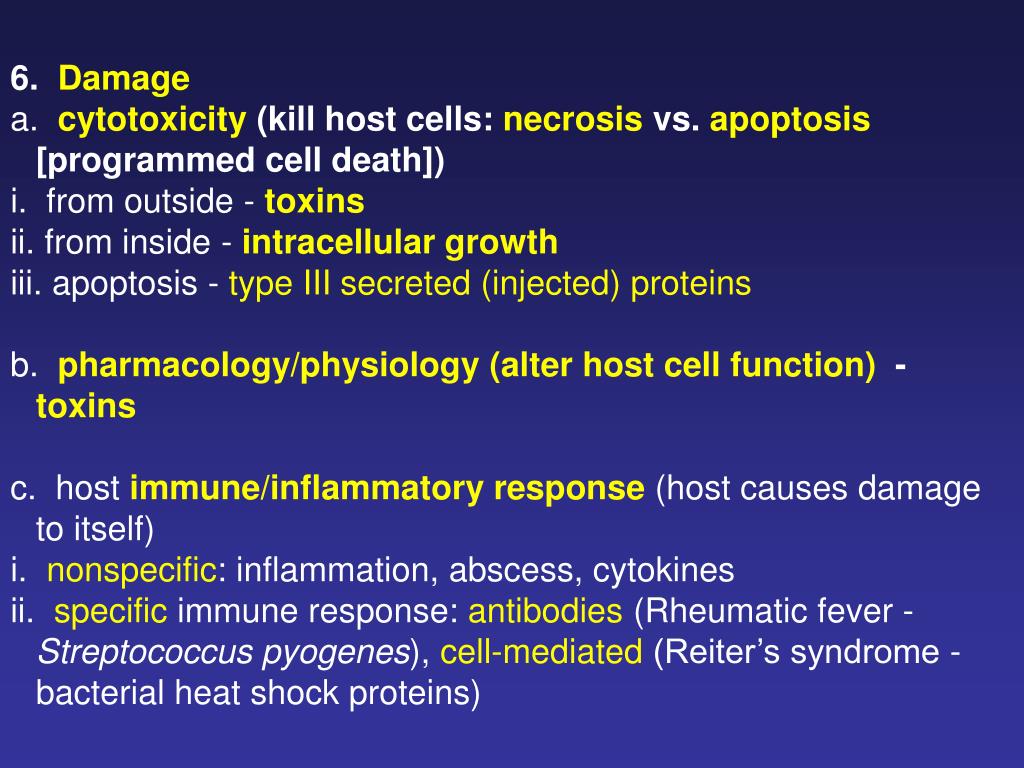 6. Damage
a. cytotoxicity (kill host cells: necrosis vs. apoptosis [programmed cell death])
i. from outside - toxins
ii. from inside - intracellular growth
iii. apoptosis - type III secreted (injected) proteins

b. pharmacology/physiology (alter host cell function) - toxins

c. host immune/inflammatory response (host causes damage to itself)
i. nonspecific: inflammation, abscess, cytokines
ii. specific immune response: antibodies (Rheumatic fever - Streptococcus pyogenes), cell-mediated (Reiter's syndrome - bacterial heat shock proteins)